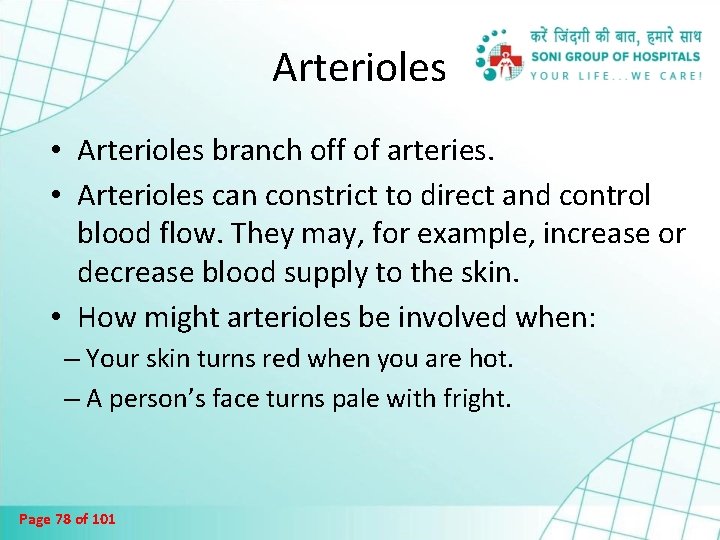 Arterioles

करें जिंदगी की बात, हमारे साथ
SONI GROUP OF HOSPITALS
YOUR LIFE...WE CARE!

• Arterioles branch off of arteries.
• Arterioles can constrict to direct and control blood flow. They may, for example, increase or decrease blood supply to the skin.
• How might arterioles be involved when:
– Your skin turns red when you are hot.
– A person's face turns pale with fright.

Page 78 of 101